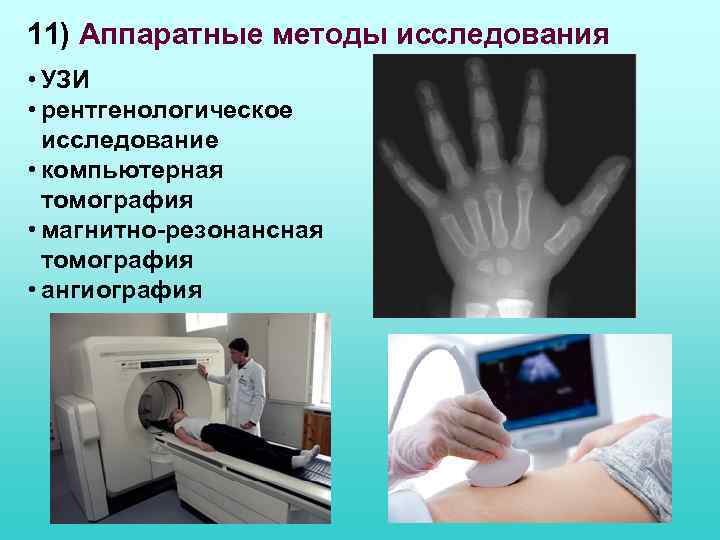 11) Аппаратные методы исследования

• УЗИ
• рентгенологическое исследование
• компьютерная томография
• магнитно-резонансная томография
• ангиография